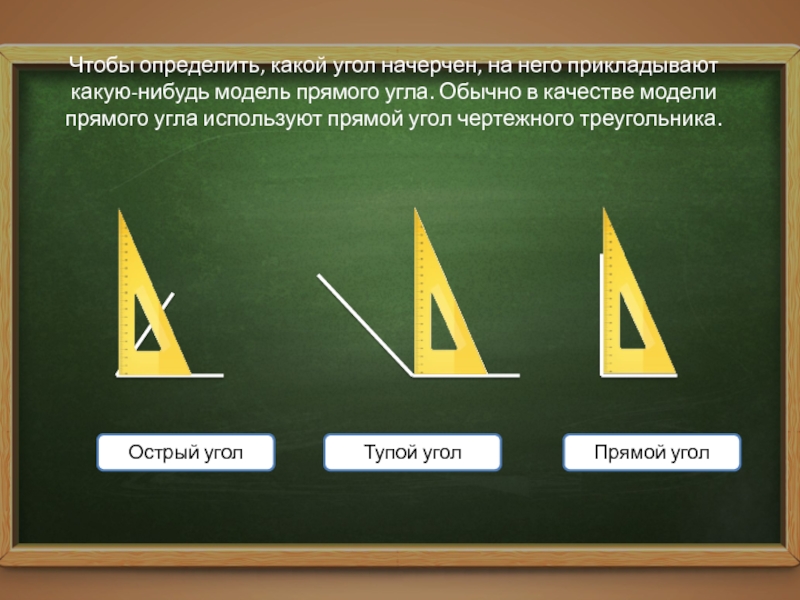 Чтобы определить, какой угол начерчен, на него прикладывают какую-нибудь модель прямого угла. Обычно в качестве модели прямого угла используют прямой угол чертежного треугольника.

Острый угол

Тупой угол

Прямой угол